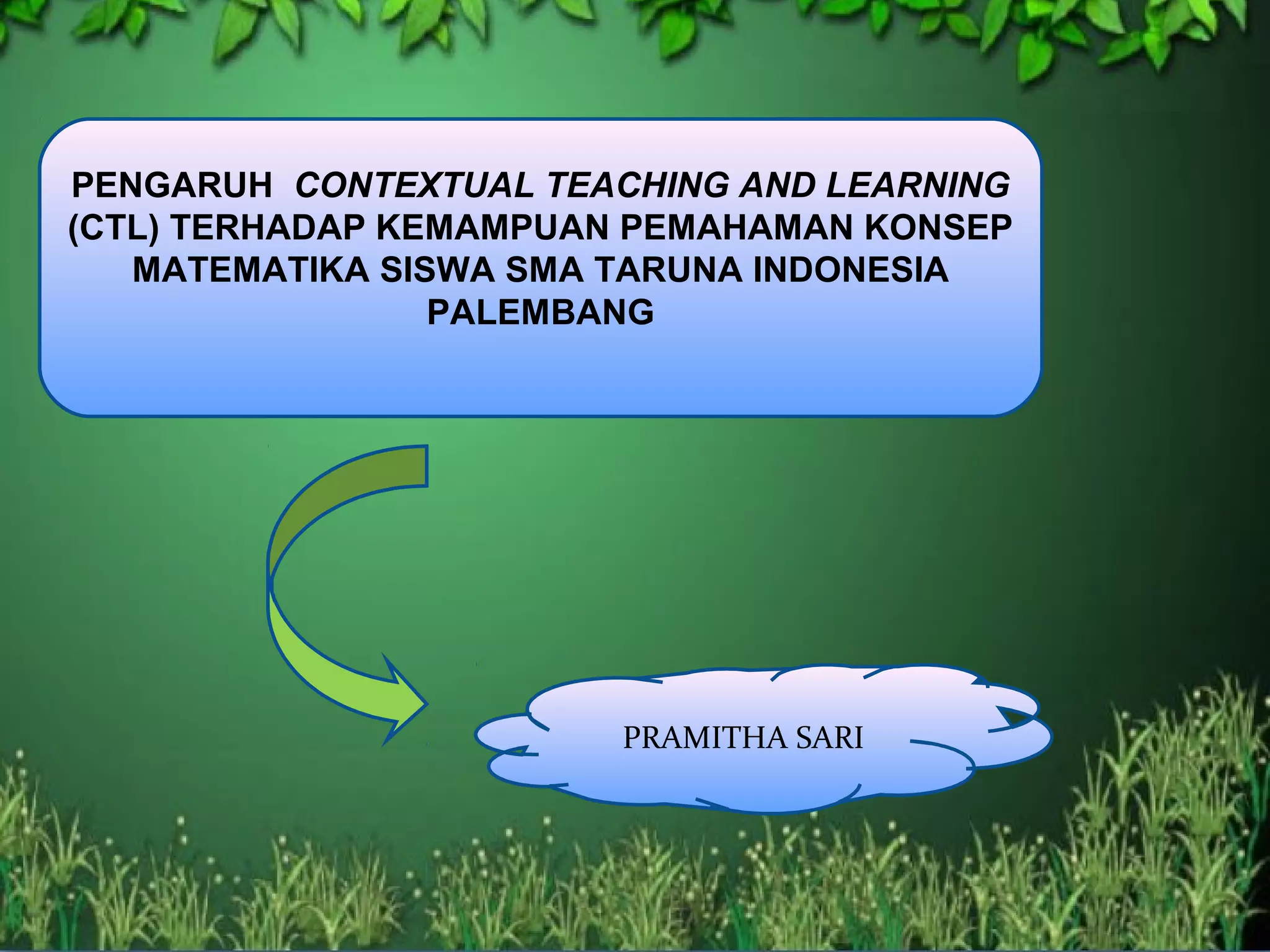 PENGARUH CONTEXTUAL TEACHING AND LEARNING (CTL) TERHADAP KEMAMPUAN PEMAHAMAN KONSEP MATEMATIKA SISWA SMA TARUNA INDONESIA PALEMBANG

PRAMITHA SARI